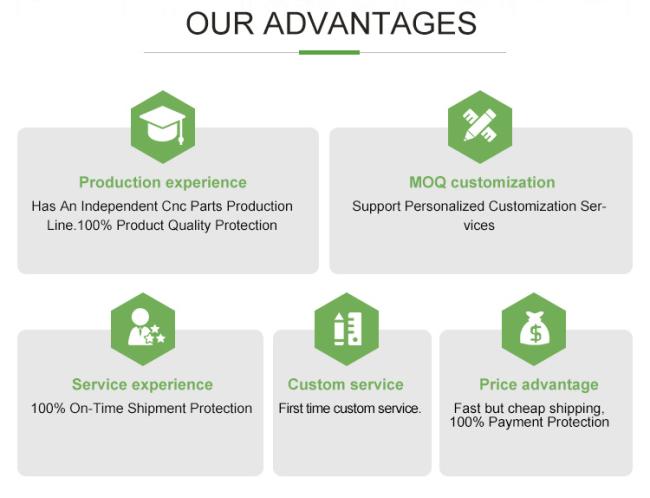 OUR ADVANTAGES

Production experience
Has An Independent Cnc Parts Production Line.100% Product Quality Protection

MOQ customization
Support Personalized Customization Services

Service experience
100% On-Time Shipment Protection

Custom service
First time custom service.

Price advantage
Fast but cheap shipping, 100% Payment Protection